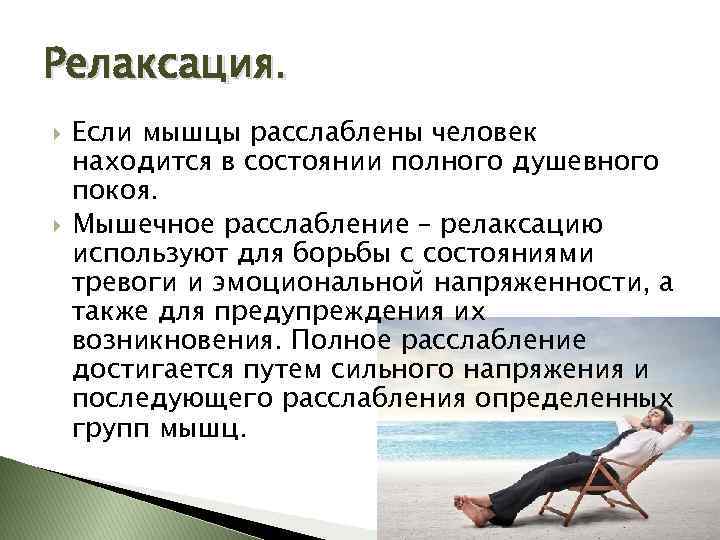 Релаксация.

Если мышцы расслаблены человек находится в состоянии полного душевного покоя.

Мышечное расслабление – релаксацию используют для борьбы с состояниями тревоги и эмоциональной напряженности, а также для предупреждения их возникновения. Полное расслабление достигается путем сильного напряжения и последующего расслабления определенных групп мышц.